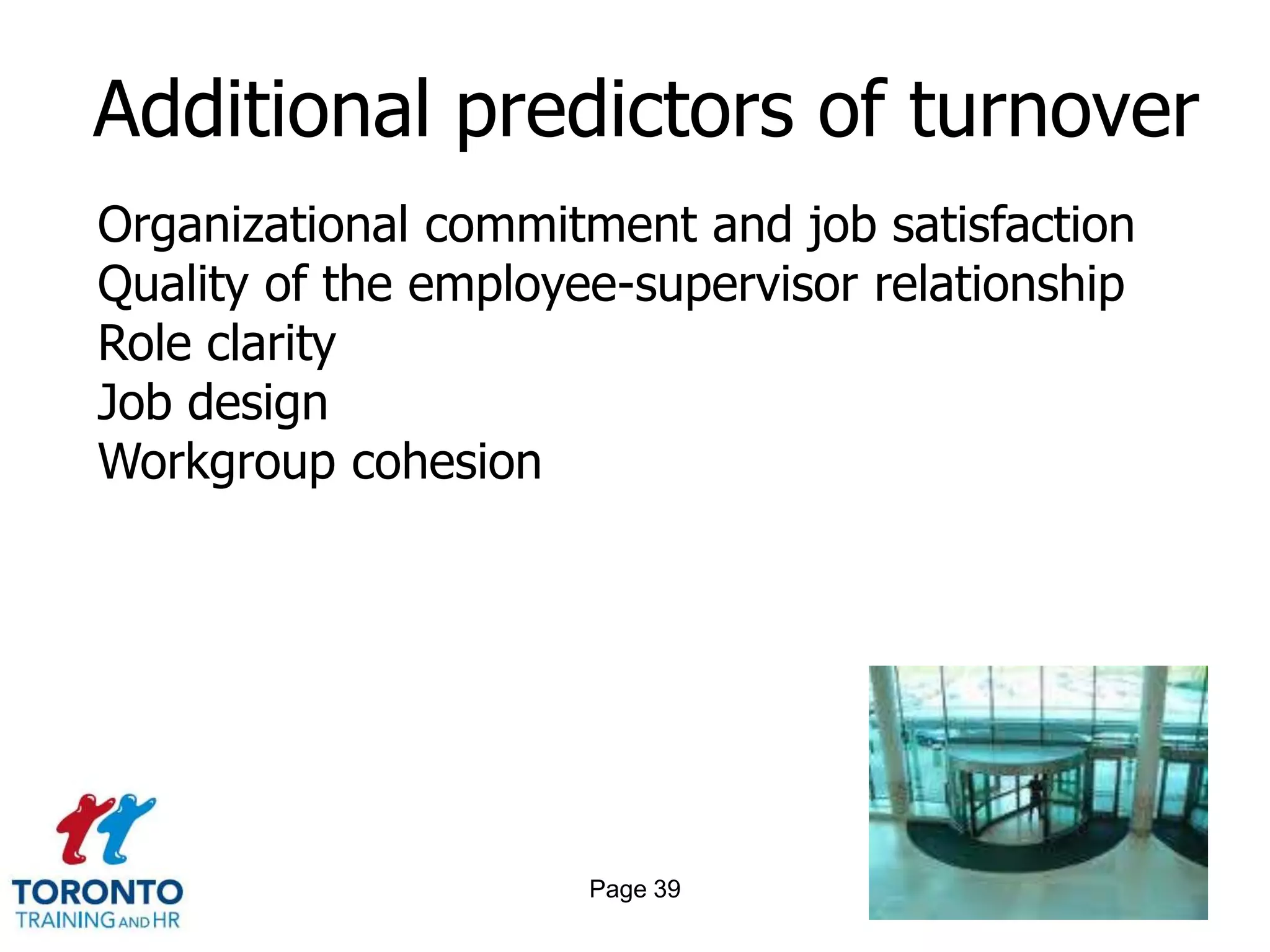 Additional predictors of turnover

Organizational commitment and job satisfaction
Quality of the employee-supervisor relationship
Role clarity
Job design
Workgroup cohesion

TORONTO
TRAINING AND HR

Page 39